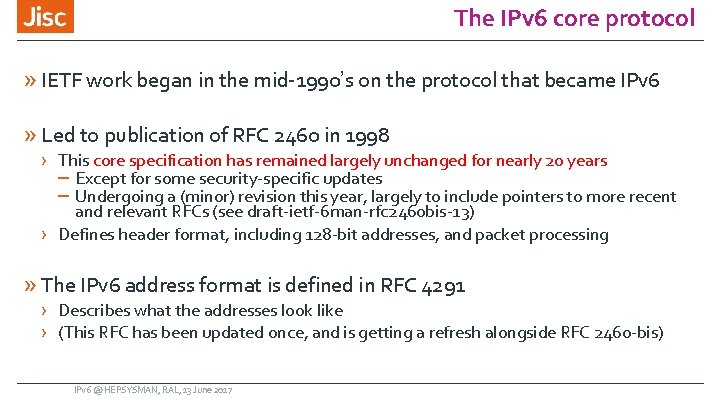 Jisc

The IPv6 core protocol

» IETF work began in the mid-1990's on the protocol that became IPv6

» Led to publication of RFC 2460 in 1998

› This core specification has remained largely unchanged for nearly 20 years

– Except for some security-specific updates

– Undergoing a (minor) revision this year, largely to include pointers to more recent and relevant RFCs (see draft-ietf-6man-rfc2460bis-13)

› Defines header format, including 128-bit addresses, and packet processing

» The IPv6 address format is defined in RFC 4291

› Describes what the addresses look like

› (This RFC has been updated once, and is getting a refresh alongside RFC 2460-bis)

IPv6 @ HEPSYSMAN, RAL, 13 June 2017